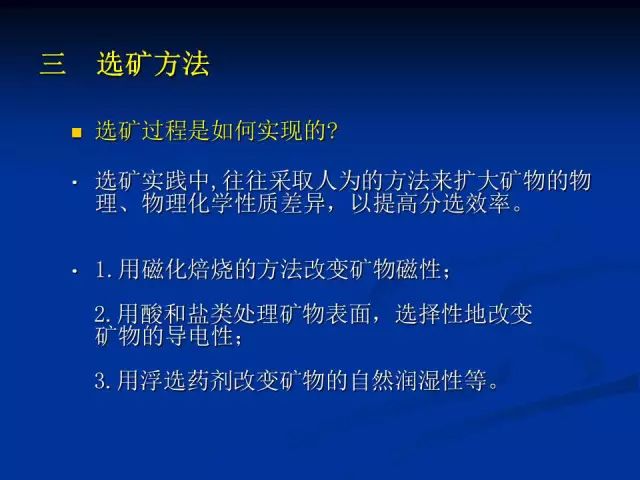 三　选矿方法

■ 选矿过程是如何实现的?

· 选矿实践中,往往采取人为的方法来扩大矿物的物理、物理化学性质差异，以提高分选效率。

· 1.用磁化焙烧的方法改变矿物磁性；

2.用酸和盐类处理矿物表面，选择性地改变矿物的导电性；

3.用浮选药剂改变矿物的自然润湿性等。